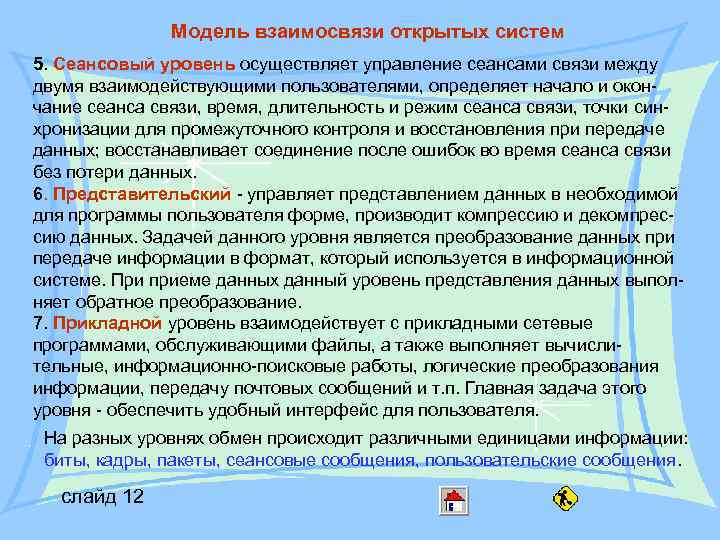 Модель взаимосвязи открытых систем

5. Сеансовый уровень осуществляет управление сеансами связи между двумя взаимодействующими пользователями, определяет начало и окончание сеанса связи, время, длительность и режим сеанса связи, точки синхронизации для промежуточного контроля и восстановления при передаче данных; восстанавливает соединение после ошибок во время сеанса связи без потери данных.
6. Представительский - управляет представлением данных в необходимой для программы пользователя форме, производит компрессию и декомпрессию данных. Задачей данного уровня является преобразование данных при передаче информации в формат, который используется в информационной системе. При приеме данных данный уровень представления данных выполняет обратное преобразование.
7. Прикладной уровень взаимодействует с прикладными сетевые программами, обслуживающими файлы, а также выполняет вычислительные, информационно-поисковые работы, логические преобразования информации, передачу почтовых сообщений и т.п. Главная задача этого уровня - обеспечить удобный интерфейс для пользователя.

На разных уровнях обмен происходит различными единицами информации: биты, кадры, пакеты, сеансовые сообщения, пользовательские сообщения.

слайд 12